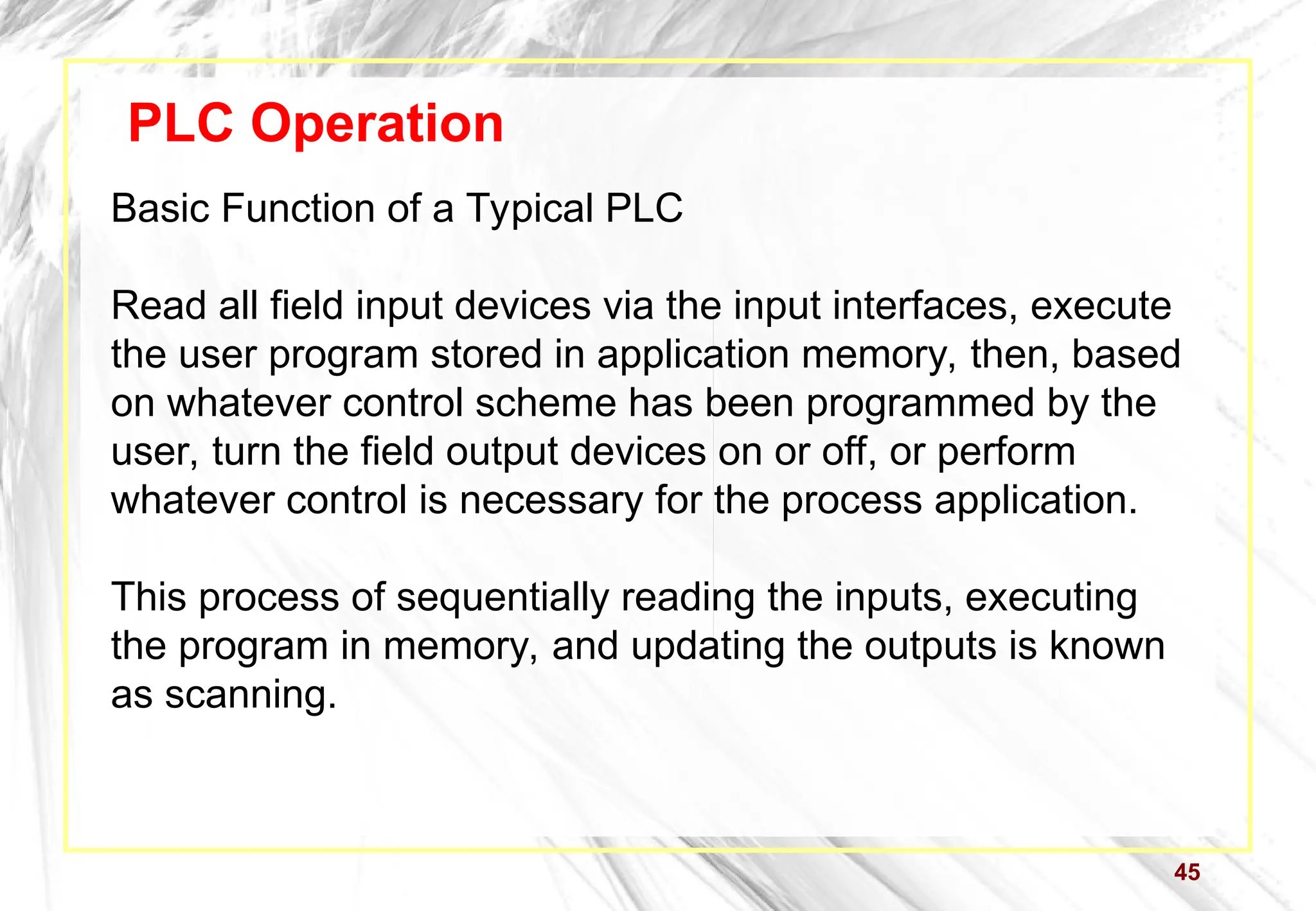 PLC Operation

Basic Function of a Typical PLC

Read all field input devices via the input interfaces, execute the user program stored in application memory, then, based on whatever control scheme has been programmed by the user, turn the field output devices on or off, or perform whatever control is necessary for the process application.

This process of sequentially reading the inputs, executing the program in memory, and updating the outputs is known as scanning.

45